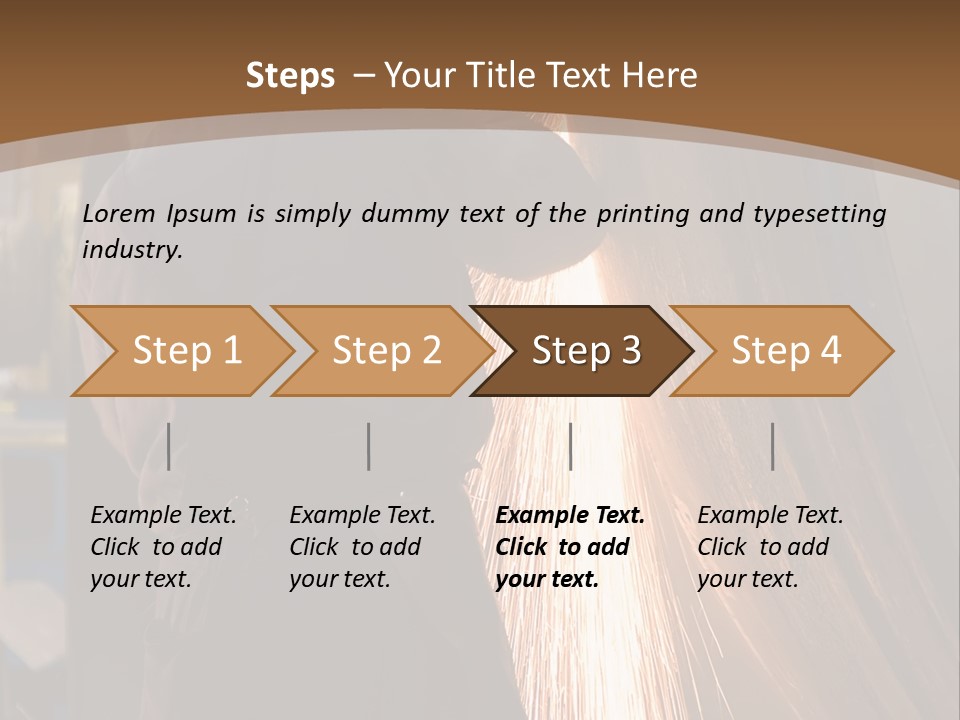 Steps – Your Title Text Here

Lorem Ipsum is simply dummy text of the printing and typesetting industry.

Step 1

Step 2

Step 3

Step 4

Example Text. Click to add your text.

Example Text. Click to add your text.

Example Text. Click to add your text.

Example Text. Click to add your text.